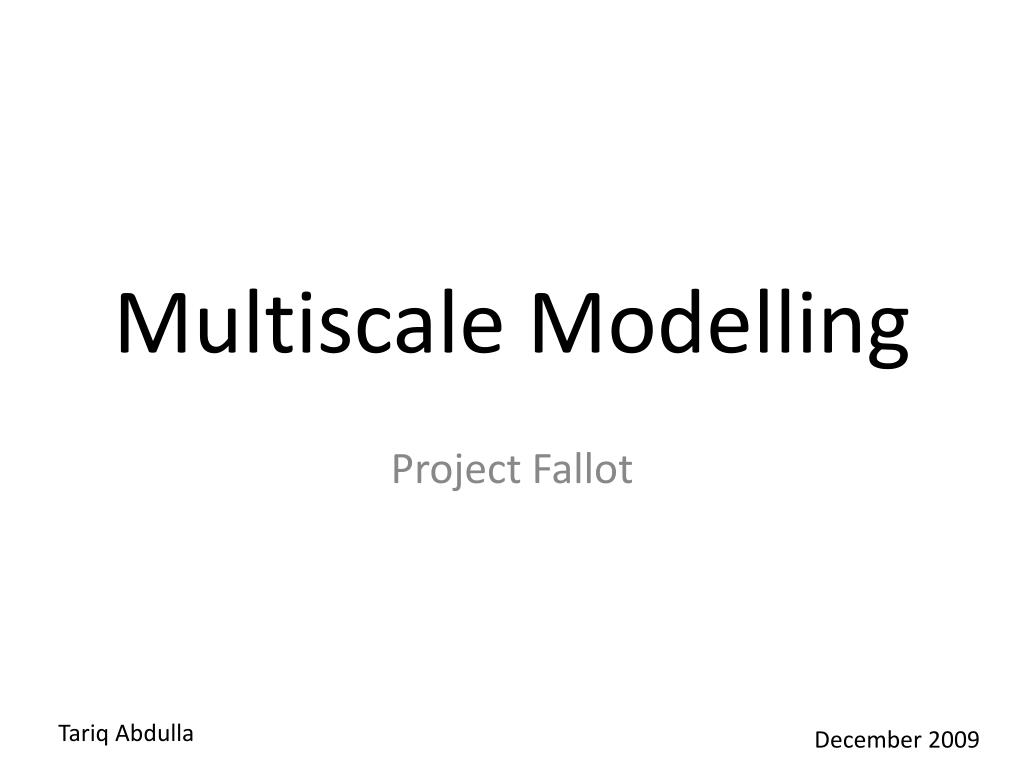 Multiscale Modelling

Project Fallot

Tariq Abdulla

December 2009